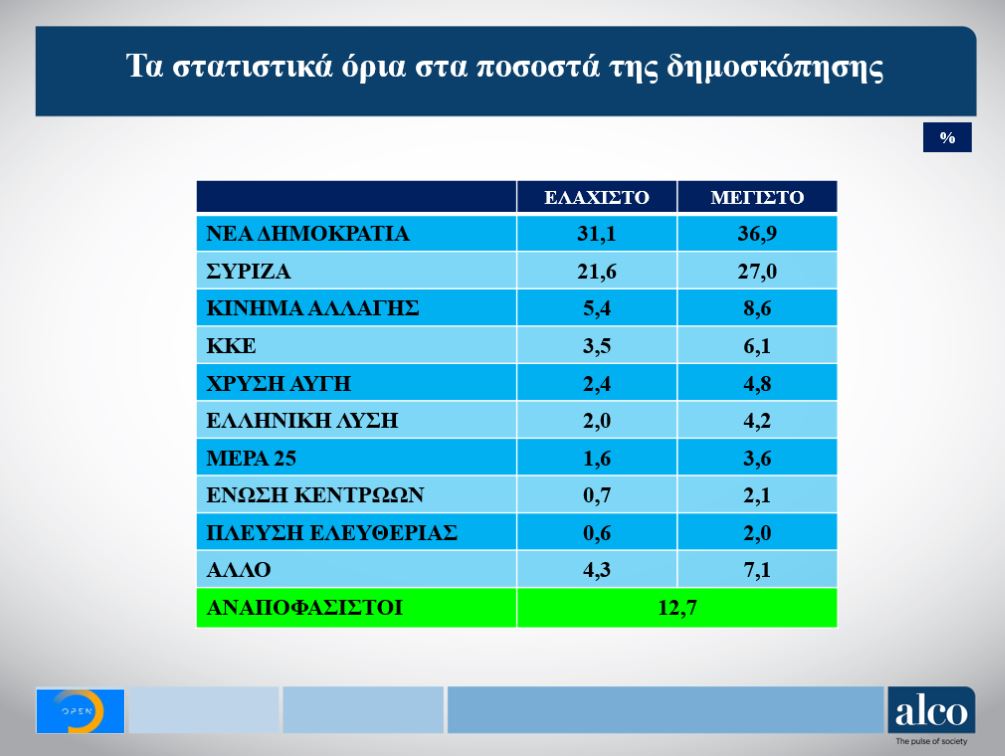 Τα στατιστικά όρια στα ποσοστά της δημοσκόπησης

%

| | ΕΛΑΧΙΣΤΟ | ΜΕΓΙΣΤΟ |
|---|---|---|
| ΝΕΑ ΔΗΜΟΚΡΑΤΙΑ | 31,1 | 36,9 |
| ΣΥΡΙΖΑ | 21,6 | 27,0 |
| ΚΙΝΗΜΑ ΑΛΛΑΓΗΣ | 5,4 | 8,6 |
| ΚΚΕ | 3,5 | 6,1 |
| ΧΡΥΣΗ ΑΥΓΗ | 2,4 | 4,8 |
| ΕΛΛΗΝΙΚΗ ΛΥΣΗ | 2,0 | 4,2 |
| ΜΕΡΑ 25 | 1,6 | 3,6 |
| ΕΝΩΣΗ ΚΕΝΤΡΩΩΝ | 0,7 | 2,1 |
| ΠΛΕΥΣΗ ΕΛΕΥΘΕΡΙΑΣ | 0,6 | 2,0 |
| ΑΛΛΟ | 4,3 | 7,1 |
| ΑΝΑΠΟΦΑΣΙΣΤΟΙ | 12,7 | |

OPEN

alco
The pulse of society